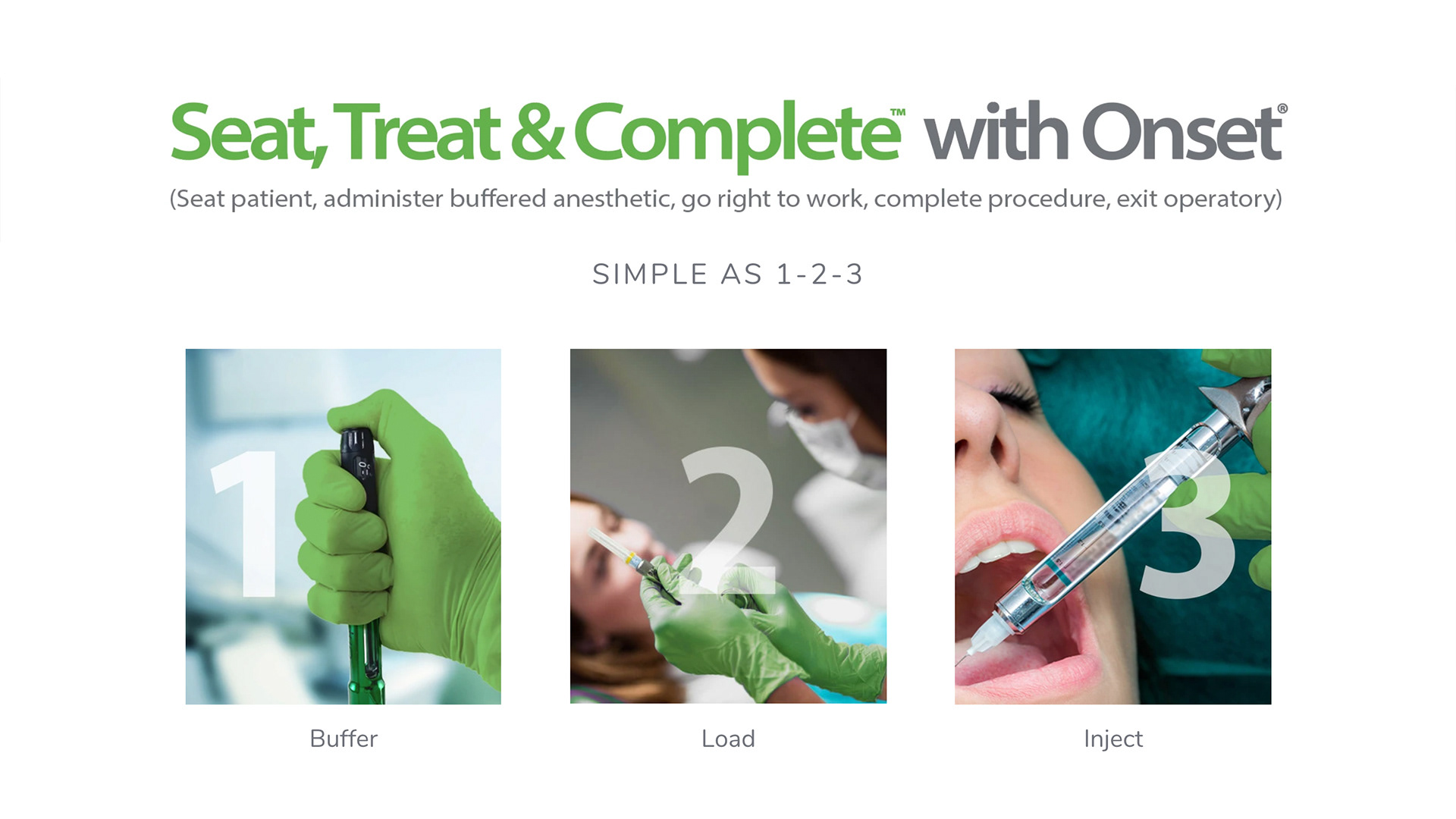 Seat, Treat & Complete™ with Onset®

(Seat patient, administer buffered anesthetic, go right to work, complete procedure, exit operatory)

SIMPLE AS 1-2-3

1

Buffer

2

Load

3

Inject